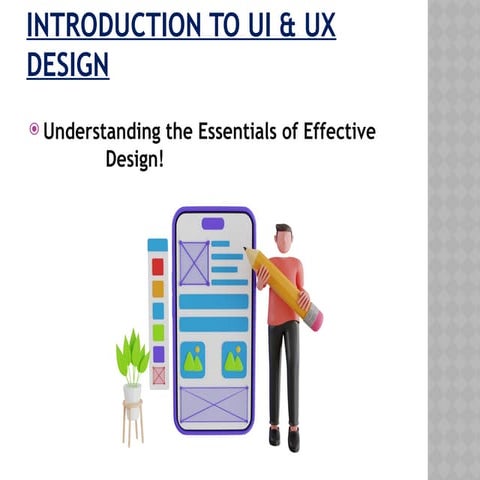 INTRODUCTION TO UI & UX DESIGN

Understanding the Essentials of Effective Design!